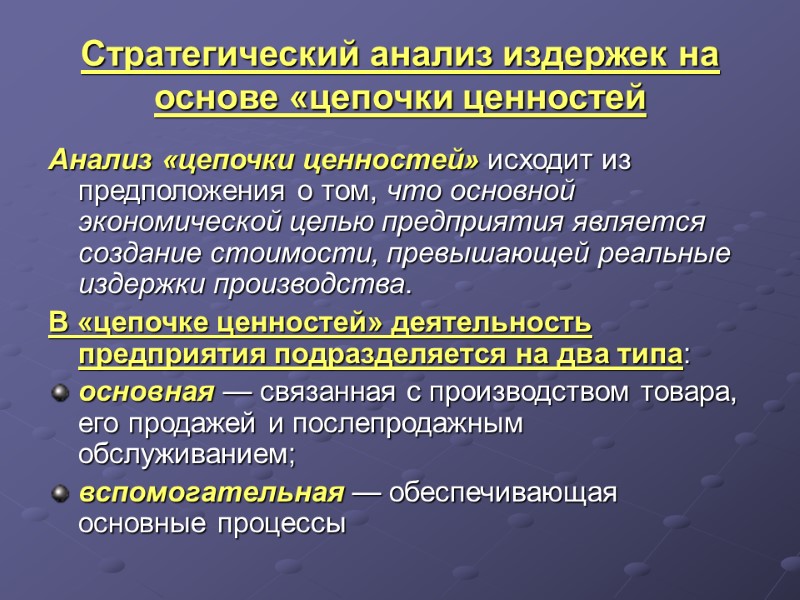 Стратегический анализ издержек на основе «цепочки ценностей

Анализ «цепочки ценностей» исходит из предположения о том, что основной экономической целью предприятия является создание стоимости, превышающей реальные издержки производства.

В «цепочке ценностей» деятельность предприятия подразделяется на два типа:

основная — связанная с производством товара, его продажей и послепродажным обслуживанием;

вспомогательная — обеспечивающая основные процессы